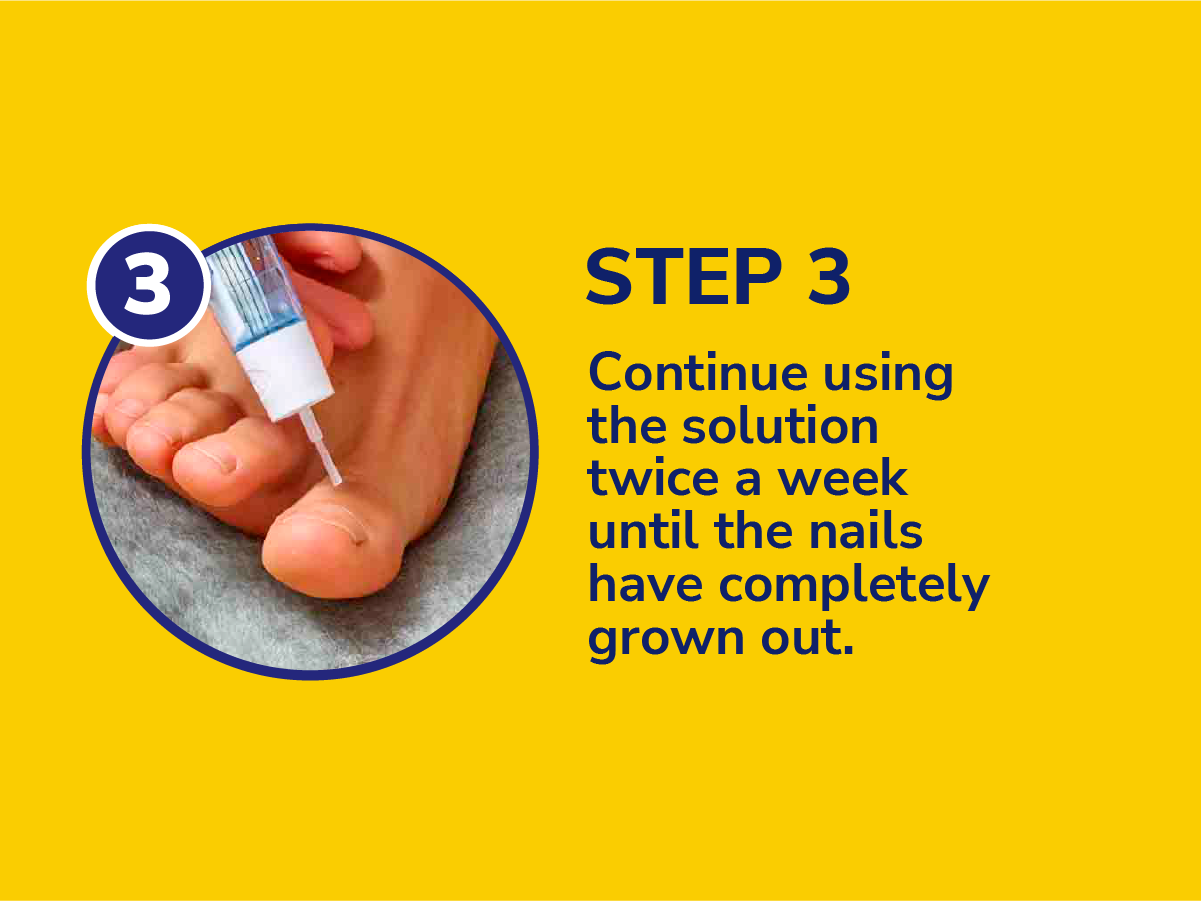 3

STEP 3

Continue using the solution twice a week until the nails have completely grown out.